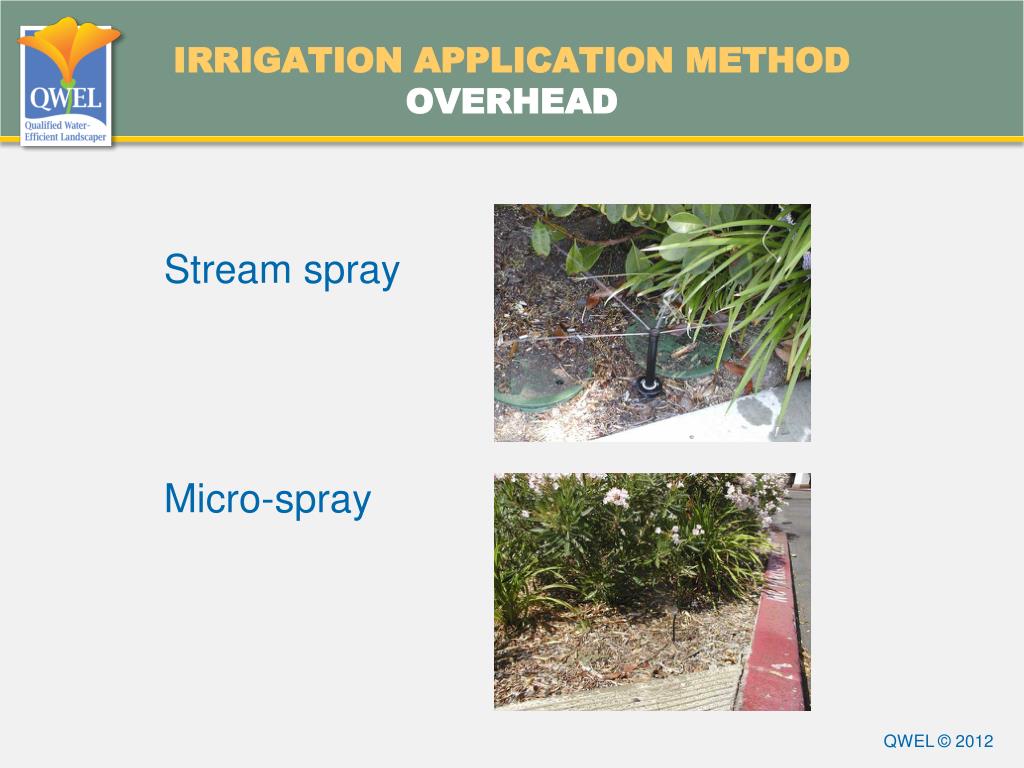 QWEL
Qualified Water-Efficient Landscaper

IRRIGATION APPLICATION METHOD
OVERHEAD

Stream spray

Micro-spray

QWEL © 2012